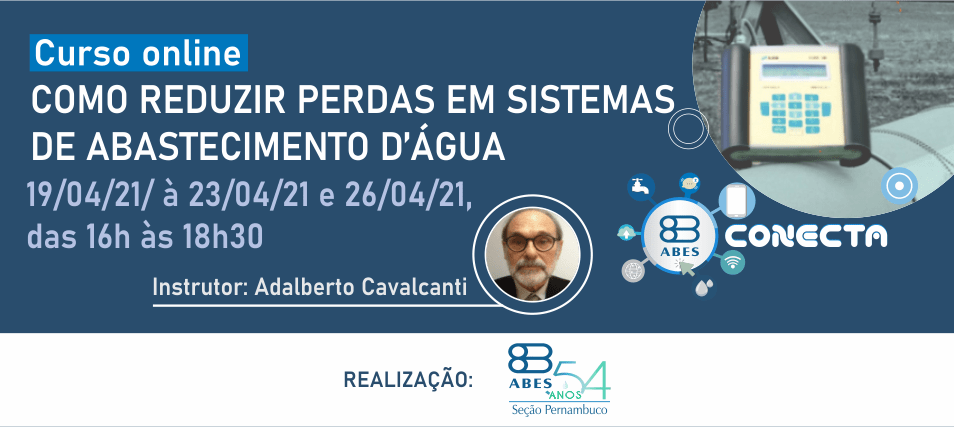 Curso online
COMO REDUZIR PERDAS EM SISTEMAS DE ABASTECIMENTO D'ÁGUA

19/04/21/ à 23/04/21 e 26/04/21, das 16h às 18h30

Instrutor: Adalberto Cavalcanti

ABES CONECTA

REALIZAÇÃO:

ABES 54 ANOS
Seção Pernambuco